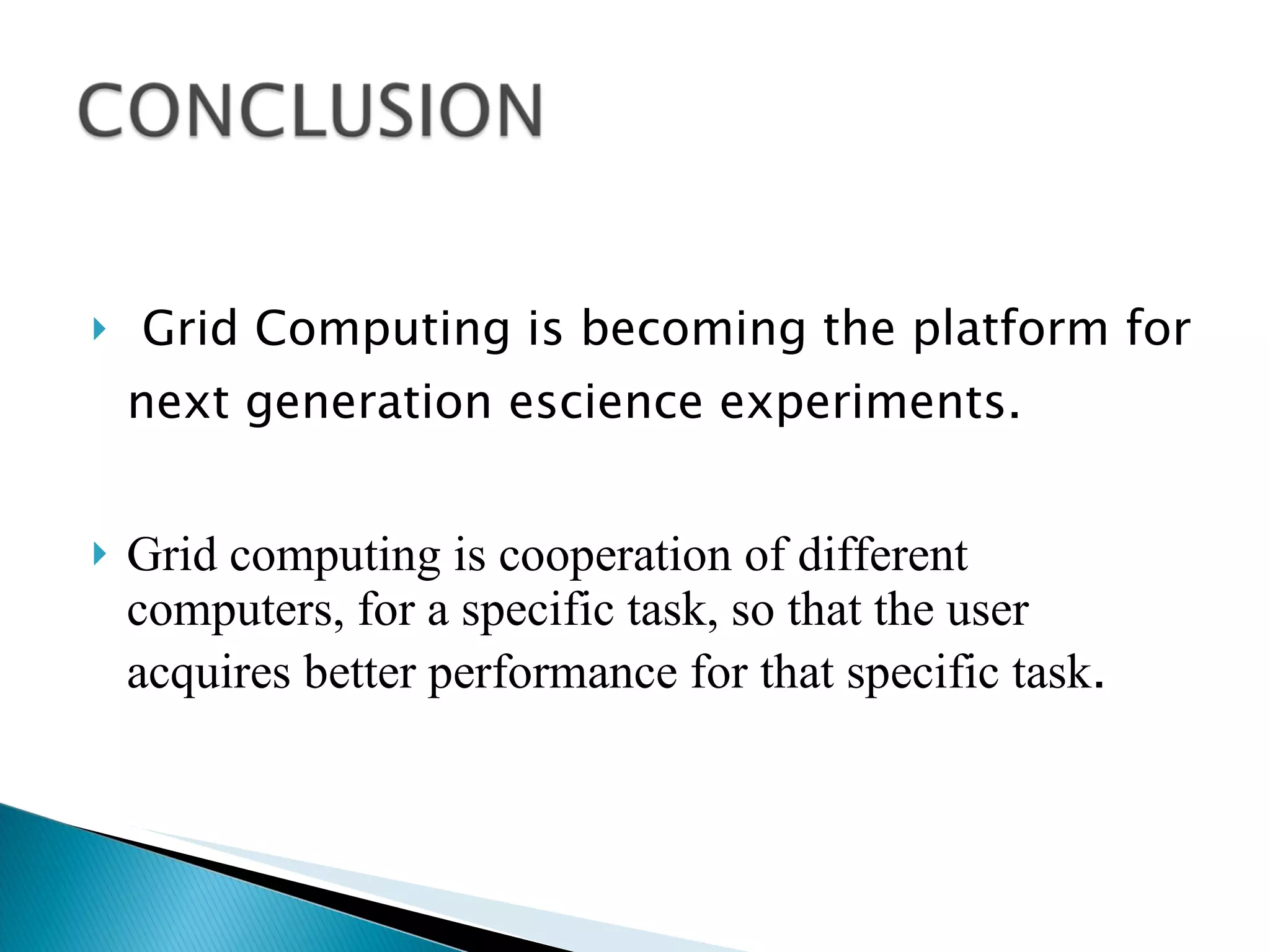 CONCLUSION

Grid Computing is becoming the platform for next generation escience experiments.

Grid computing is cooperation of different computers, for a specific task, so that the user acquires better performance for that specific task.